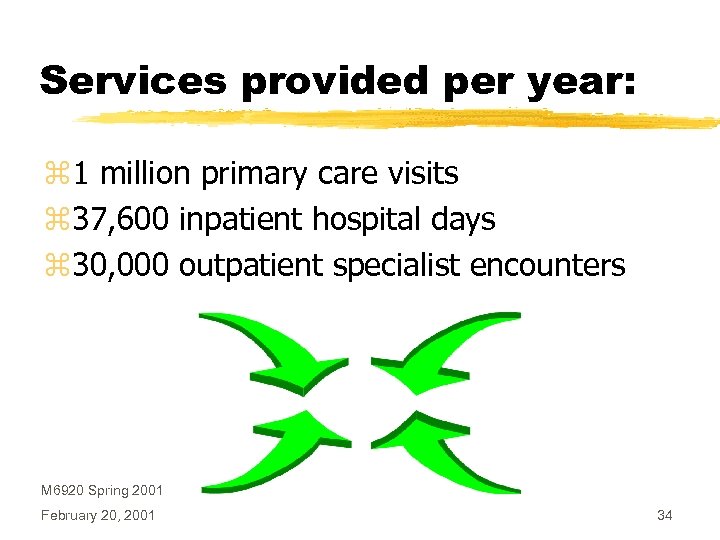 Services provided per year:

⌘1 million primary care visits
⌘37,600 inpatient hospital days
⌘30,000 outpatient specialist encounters

M6920 Spring 2001
February 20, 2001

34